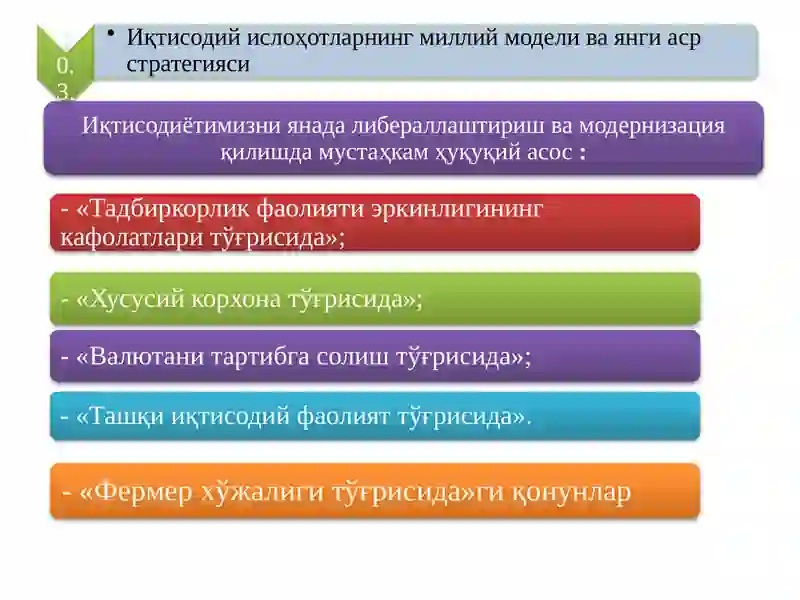 0.
3.

• Иқтисодий ислоҳотларнинг миллий модели ва янги аср стратегияси

Иқтисодиётимизни янада либераллаштириш ва модернизация қилишда мустаҳкам ҳуқуқий асос :

- «Тадбиркорлик фаолияти эркинлигининг кафолатлари тўғрисида»;

- «Хусусий корхона тўғрисида»;

- «Валютани тартибга солиш тўғрисида»;

- «Ташқи иқтисодий фаолият тўғрисида».

- «Фермер хўжалиги тўғрисида»ги қонунлар